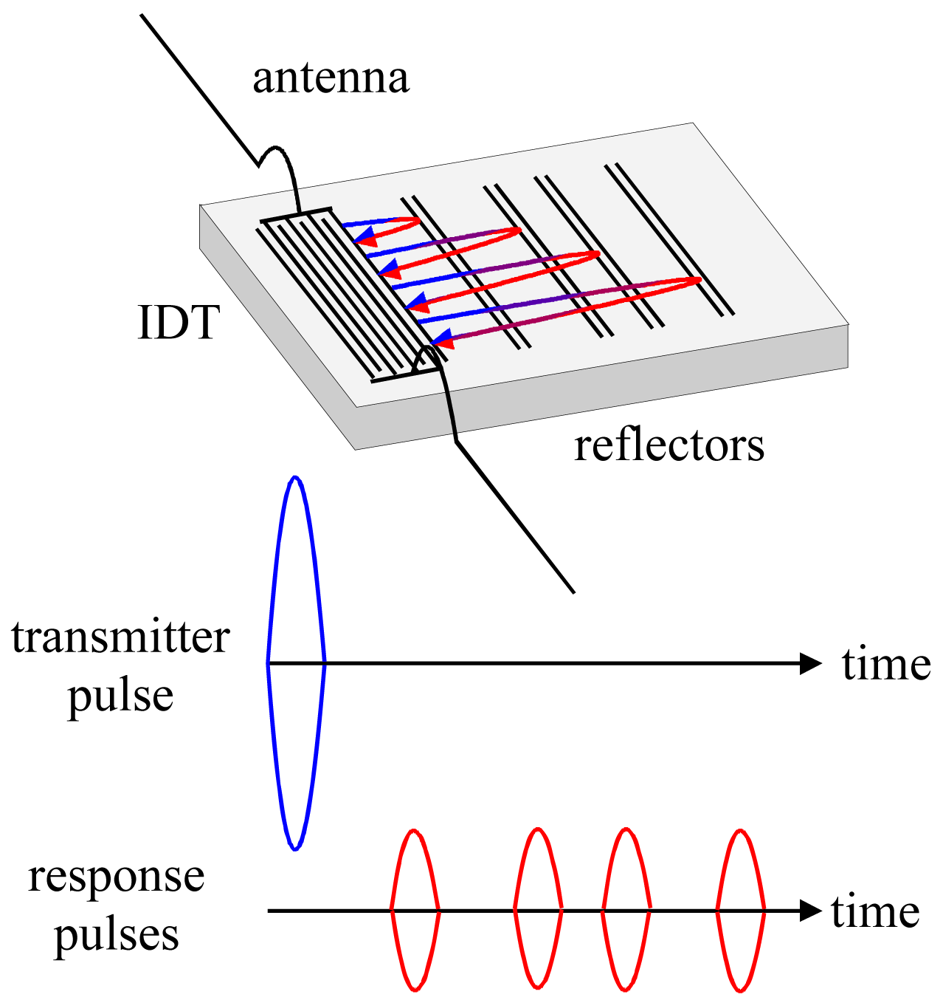 antenna

IDT

reflectors

transmitter pulse

time

response pulses

time